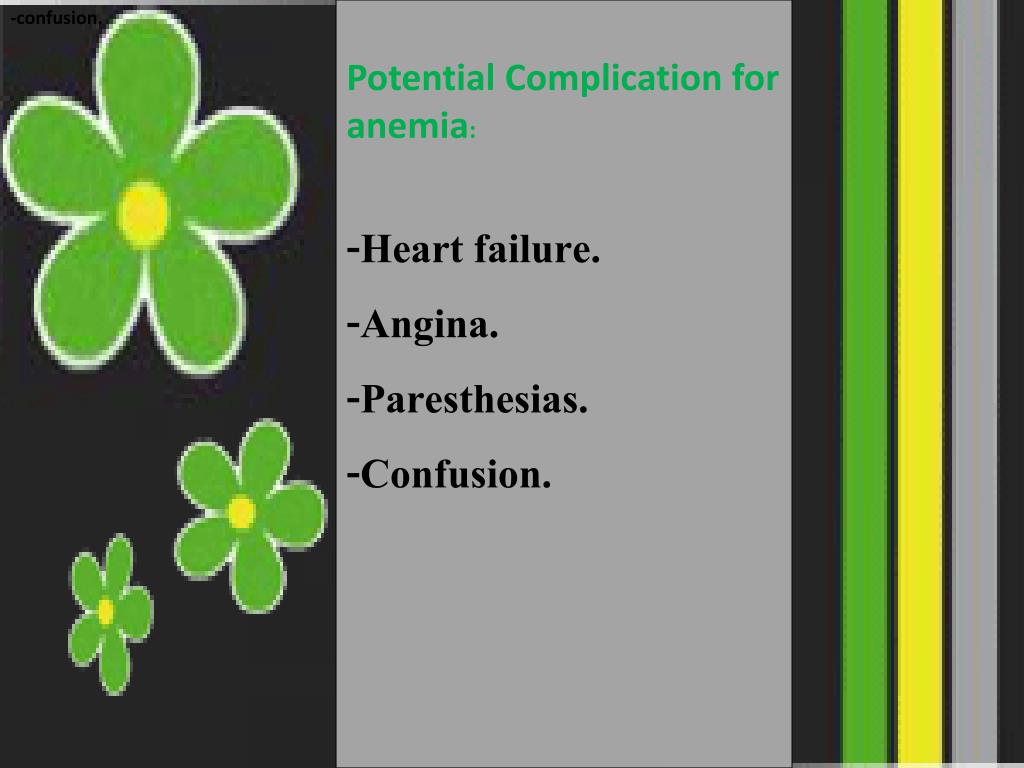 -confusion.

Potential Complication for anemia:

-Heart failure.

-Angina.

-Paresthesias.

-Confusion.